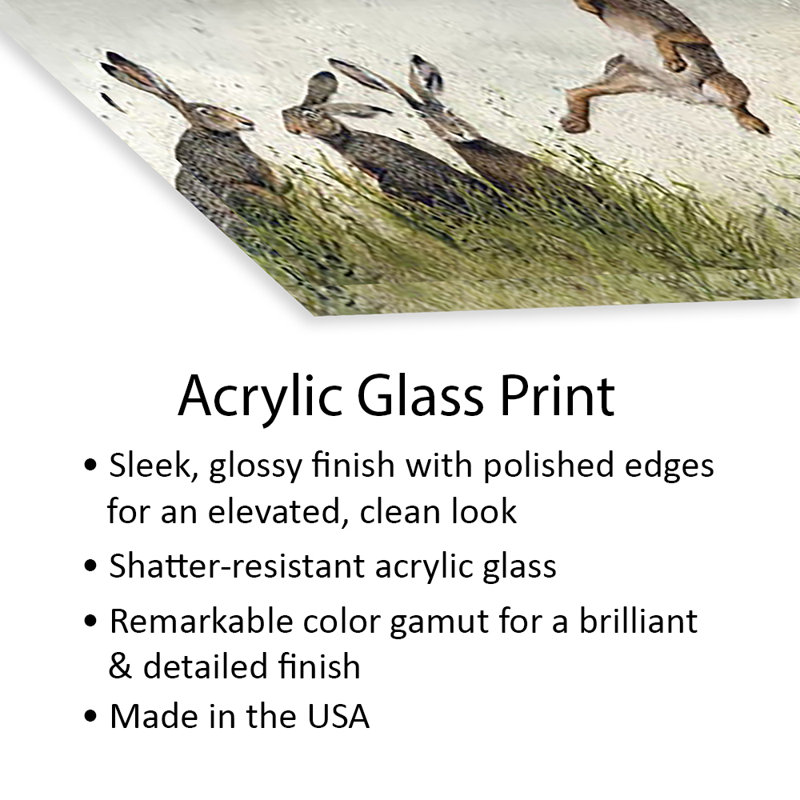 Acrylic Glass Print

• Sleek, glossy finish with polished edges for an elevated, clean look

• Shatter-resistant acrylic glass

• Remarkable color gamut for a brilliant & detailed finish

• Made in the USA